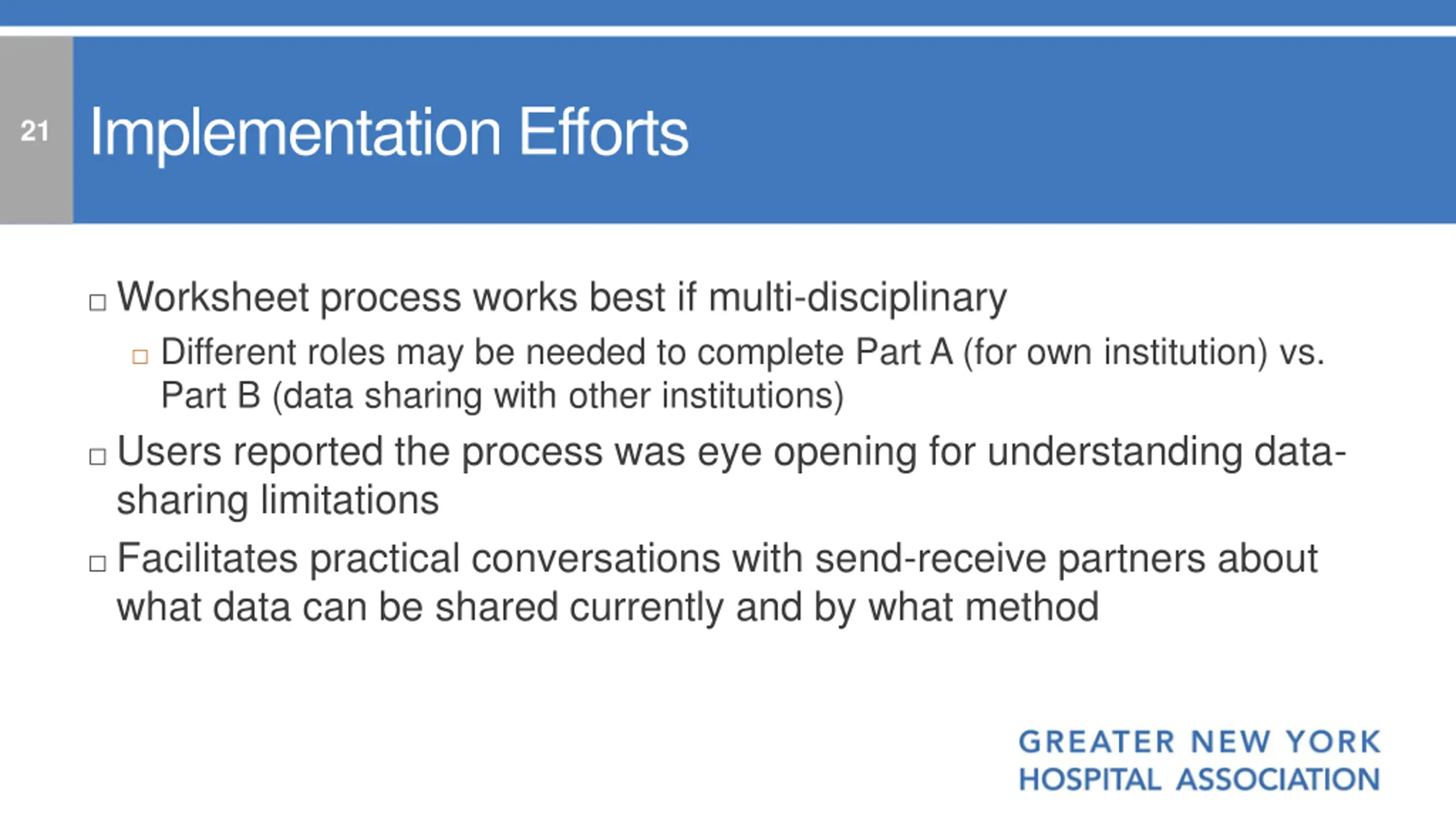 21

Implementation Efforts

□ Worksheet process works best if multi-disciplinary

□ Different roles may be needed to complete Part A (for own institution) vs. Part B (data sharing with other institutions)

□ Users reported the process was eye opening for understanding data-sharing limitations

□ Facilitates practical conversations with send-receive partners about what data can be shared currently and by what method

GREATER NEW YORK
HOSPITAL ASSOCIATION